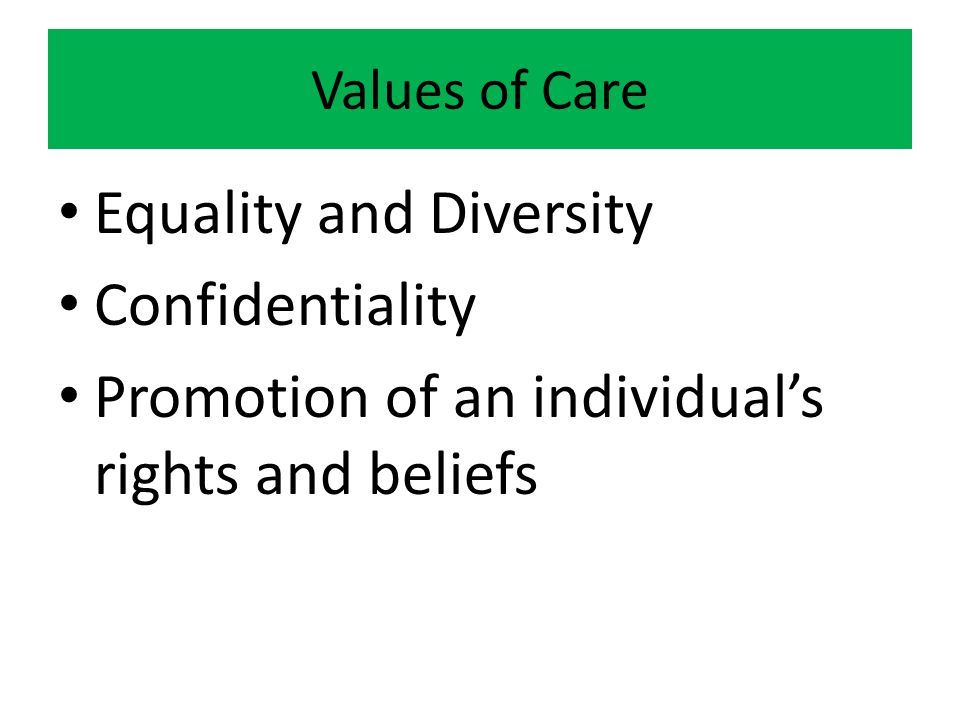 Values of Care

• Equality and Diversity
• Confidentiality
• Promotion of an individual’s rights and beliefs